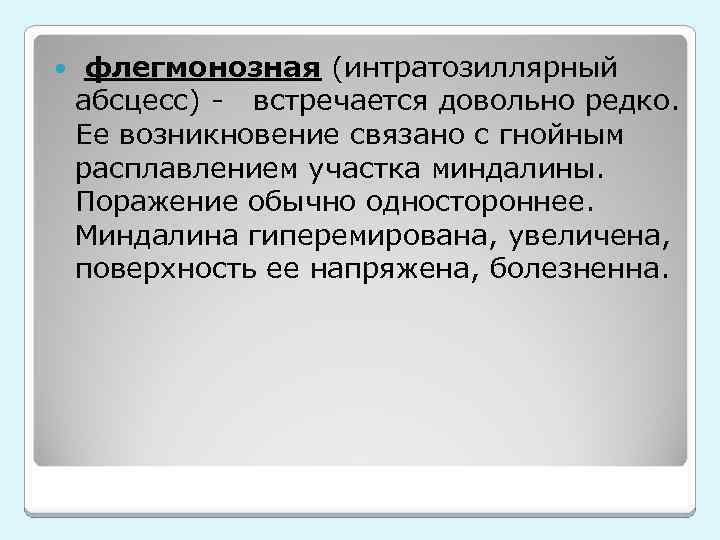 флегмонозная (интратозиллярный абсцесс) - встречается довольно редко. Ее возникновение связано с гнойным расплавлением участка миндалины. Поражение обычно одностороннее. Миндалина гиперемирована, увеличена, поверхность ее напряжена, болезненна.